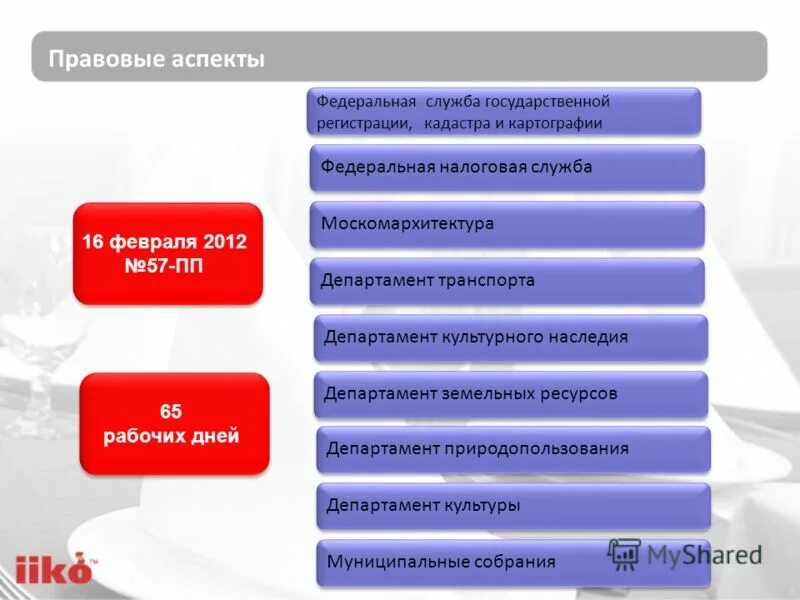 Правовые аспекты

16 февраля 2012 №57-ПП

65 рабочих дней

Федеральная служба государственной регистрации, кадастра и картографии

Федеральная налоговая служба

Москомархитектура

Департамент транспорта

Департамент культурного наследия

Департамент земельных ресурсов

Департамент природопользования

Департамент культуры

Муниципальные собрания

iiko™

MyShared